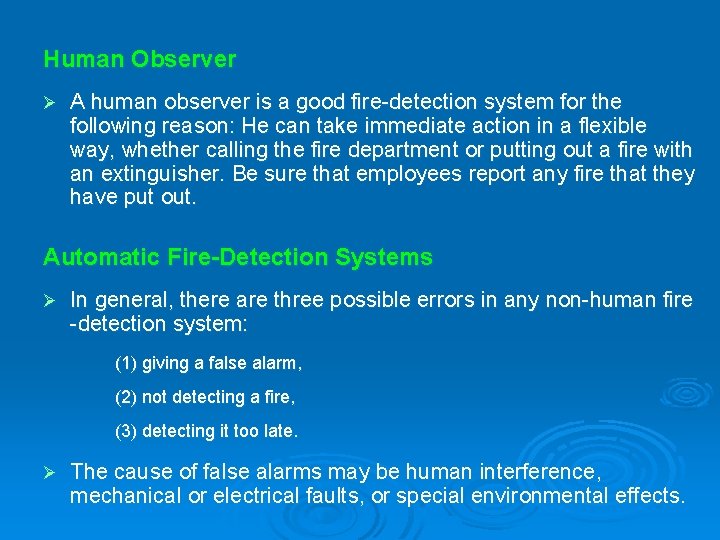 Human Observer

➢ A human observer is a good fire-detection system for the following reason: He can take immediate action in a flexible way, whether calling the fire department or putting out a fire with an extinguisher. Be sure that employees report any fire that they have put out.

Automatic Fire-Detection Systems

➢ In general, there are three possible errors in any non-human fire -detection system:

(1) giving a false alarm,

(2) not detecting a fire,

(3) detecting it too late.

➢ The cause of false alarms may be human interference, mechanical or electrical faults, or special environmental effects.